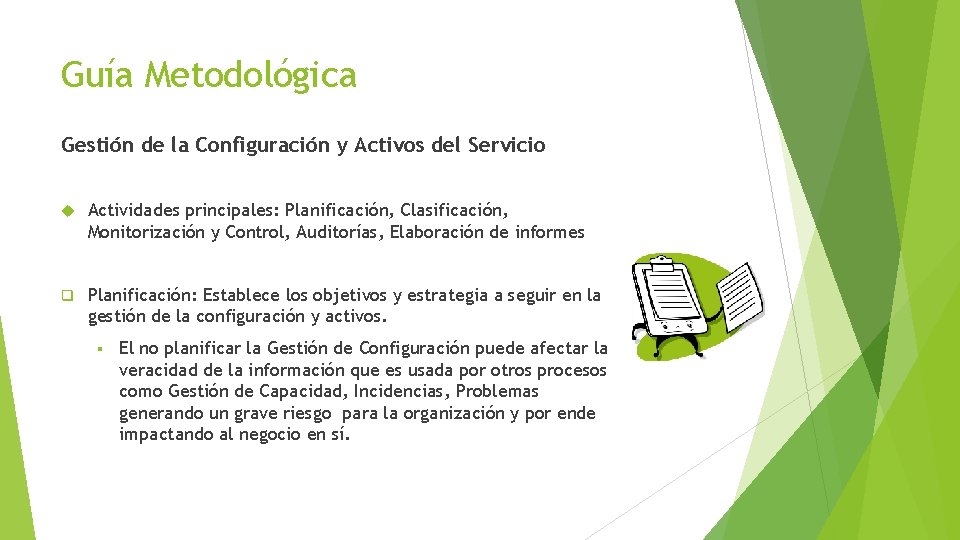 Guía Metodológica

Gestión de la Configuración y Activos del Servicio

Actividades principales: Planificación, Clasificación, Monitorización y Control, Auditorías, Elaboración de informes

Planificación: Establece los objetivos y estrategia a seguir en la gestión de la configuración y activos.

El no planificar la Gestión de Configuración puede afectar la veracidad de la información que es usada por otros procesos como Gestión de Capacidad, Incidencias, Problemas generando un grave riesgo para la organización y por ende impactando al negocio en sí.